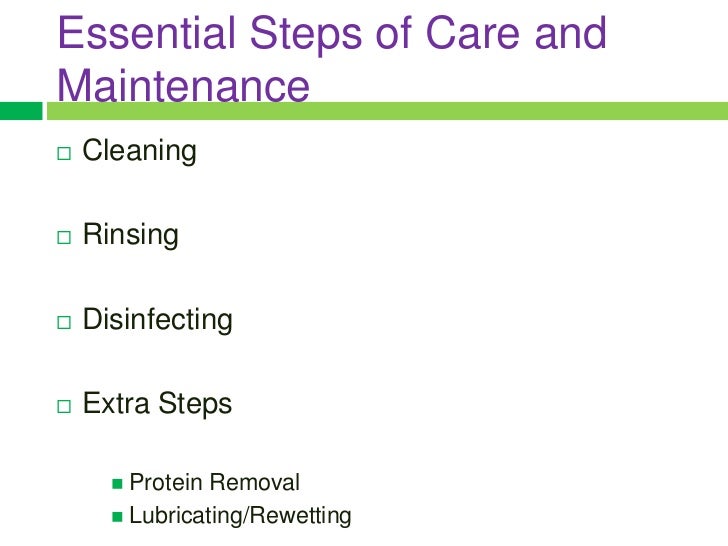 Essential Steps of Care and Maintenance

□ Cleaning

□ Rinsing

□ Disinfecting

□ Extra Steps

■ Protein Removal
■ Lubricating/Rewetting